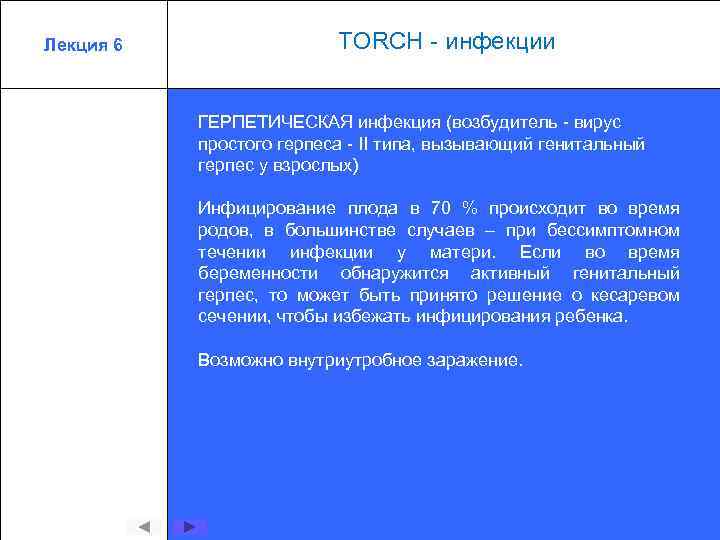 Лекция 6

TORCH - инфекции

ГЕРПЕТИЧЕСКАЯ инфекция (возбудитель - вирус простого герпеса - II типа, вызывающий генитальный герпес у взрослых)

Инфицирование плода в 70 % происходит во время родов, в большинстве случаев – при бессимптомном течении инфекции у матери. Если во время беременности обнаружится активный генитальный герпес, то может быть принято решение о кесаревом сечении, чтобы избежать инфицирования ребенка.

Возможно внутриутробное заражение.